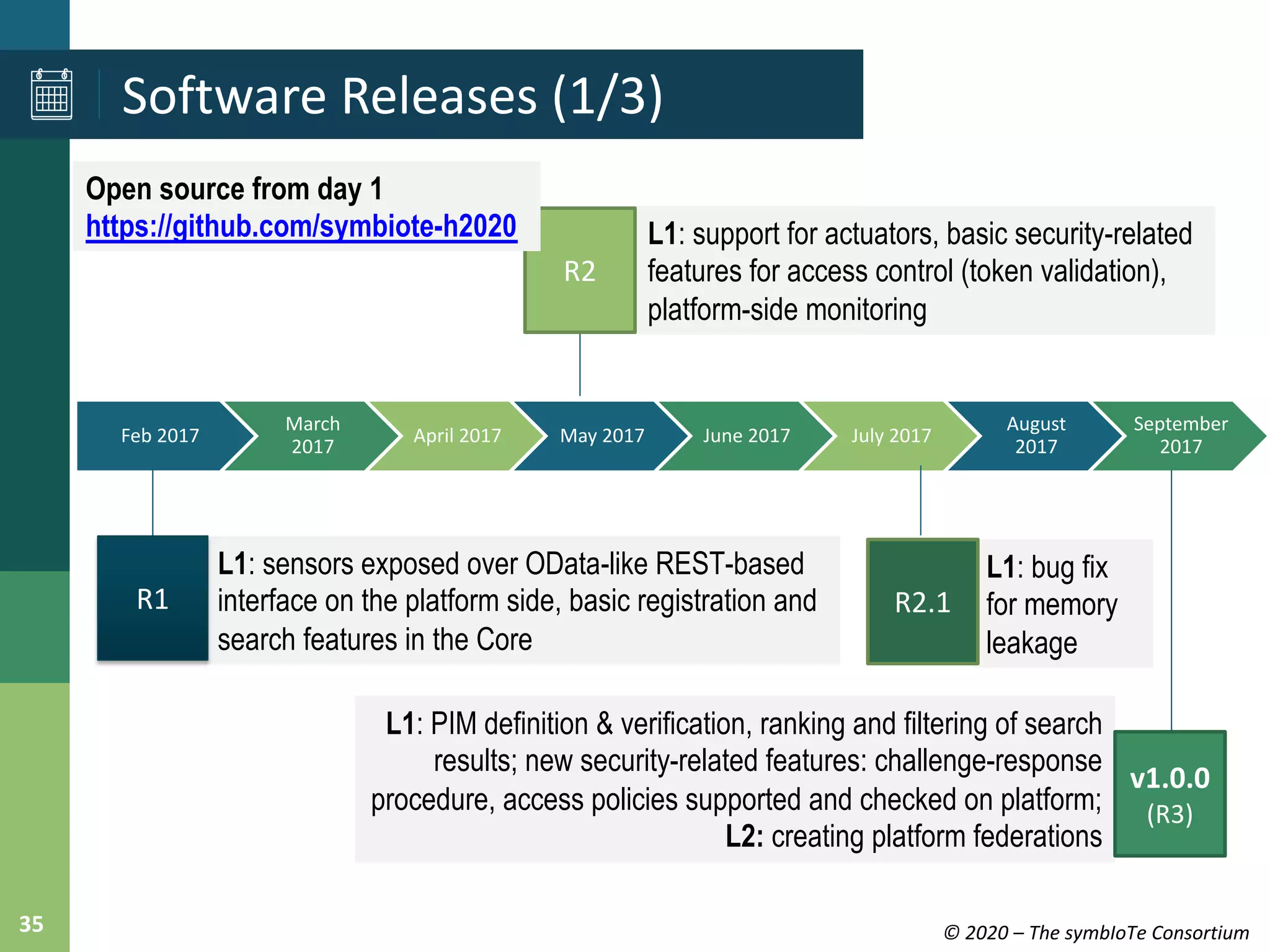 Software Releases (1/3)

Open source from day 1
https://github.com/symbiote-h2020

R2

L1: support for actuators, basic security-related features for access control (token validation), platform-side monitoring

Feb 2017

March 2017

April 2017

May 2017

June 2017

July 2017

August 2017

September 2017

R1

L1: sensors exposed over OData-like REST-based interface on the platform side, basic registration and search features in the Core

R2.1

L1: bug fix for memory leakage

L1: PIM definition & verification, ranking and filtering of search results; new security-related features: challenge-response procedure, access policies supported and checked on platform; L2: creating platform federations

v1.0.0
(R3)

35

© 2020 – The symbIoTe Consortium